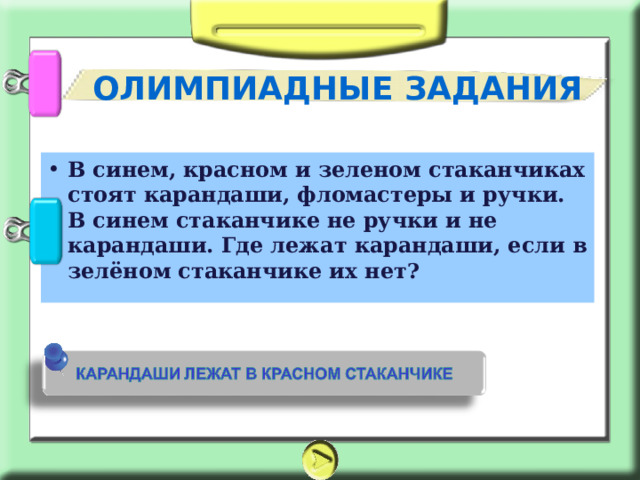 ОЛИМПИАДНЫЕ ЗАДАНИЯ

• В синем, красном и зеленом стаканчиках стоят карандаши, фломастеры и ручки. В синем стаканчике не ручки и не карандаши. Где лежат карандаши, если в зелёном стаканчике их нет?

КАРАНДАШИ ЛЕЖАТ В КРАСНОМ СТАКАНЧИКЕ